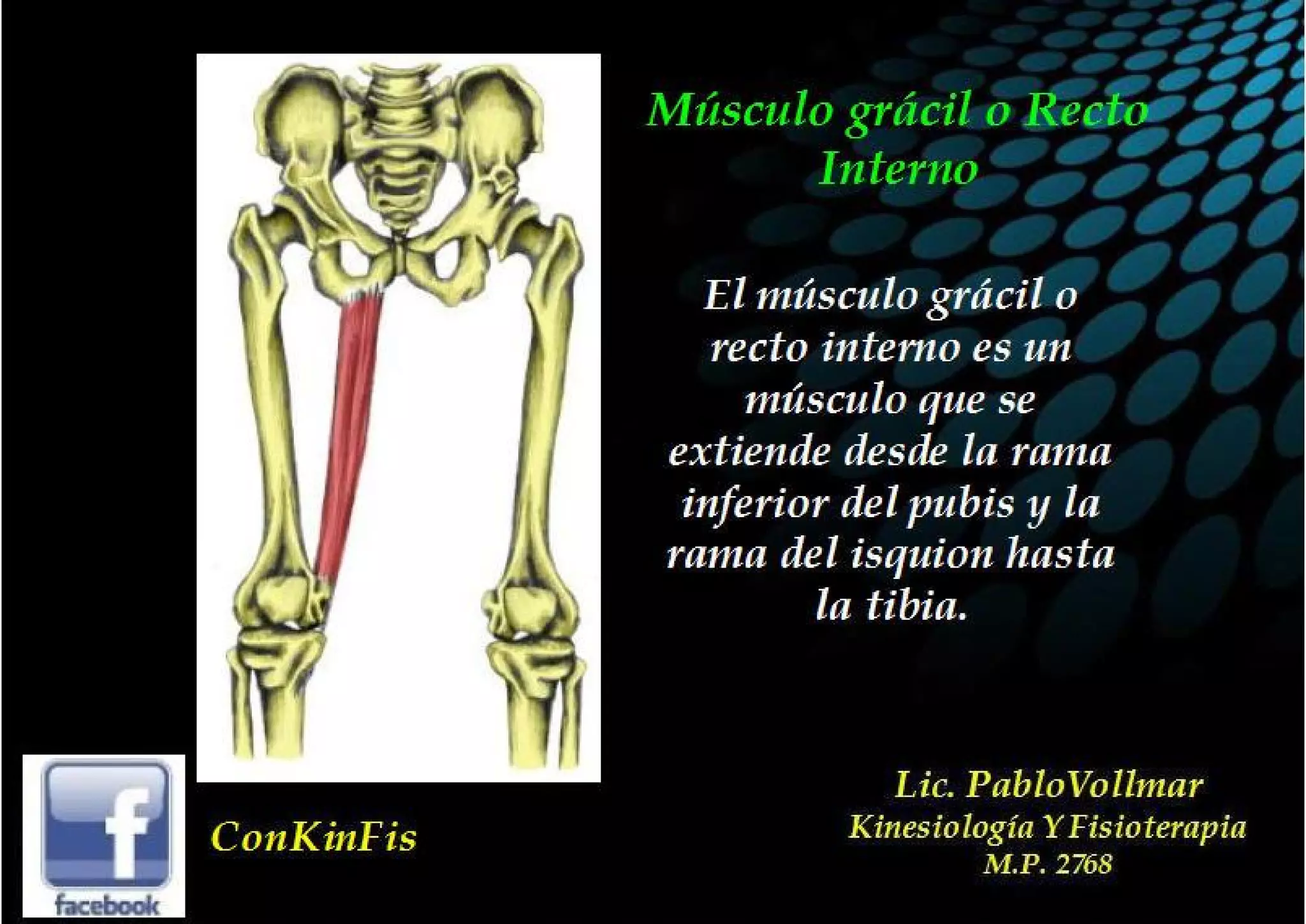 Músculo grácil o Recto Interno

El músculo grácil o recto interno es un músculo que se extiende desde la rama inferior del pubis y la rama del isquion hasta la tibia.

facebook

ConKinFis

Lic. PabloVollmar
Kinesiología Y Fisioterapia
M.P. 2768